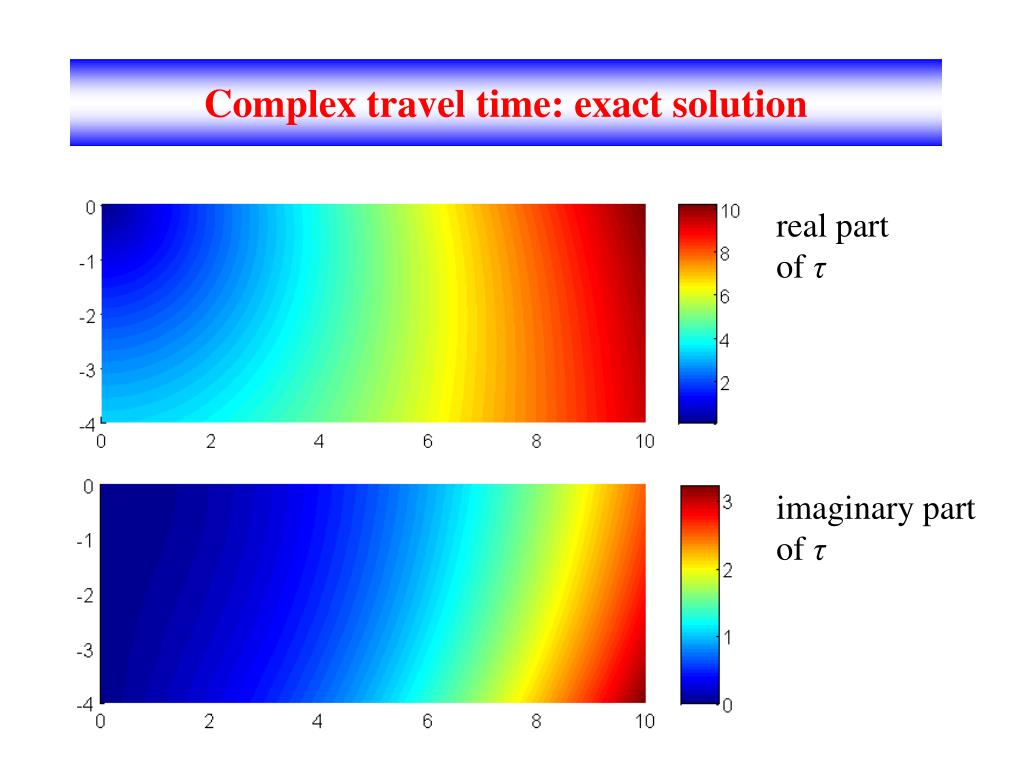 Complex travel time: exact solution

0
-1
-2
-3
-4
0 2 4 6 8 10

10
8
6
4
2

real part of $\tau$

0
-1
-2
-3
-4
0 2 4 6 8 10

3
2
1
0

imaginary part of $\tau$